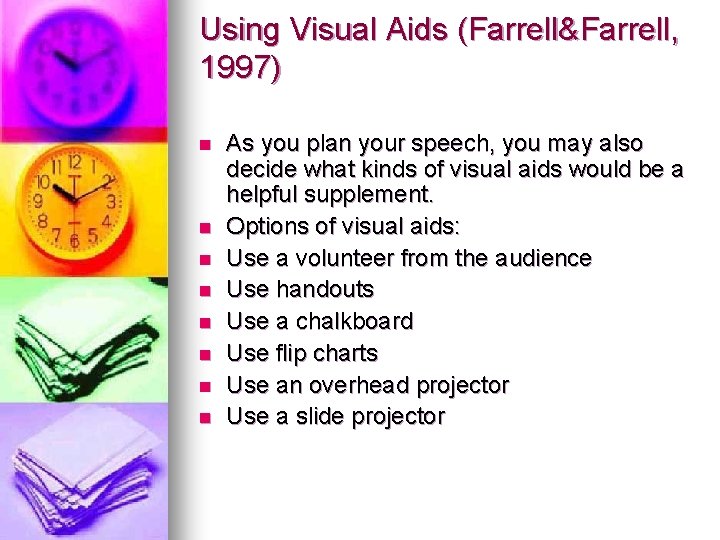 Using Visual Aids (Farrell&Farrell, 1997)

- As you plan your speech, you may also decide what kinds of visual aids would be a helpful supplement.
- Options of visual aids:
- Use a volunteer from the audience
- Use handouts
- Use a chalkboard
- Use flip charts
- Use an overhead projector
- Use a slide projector